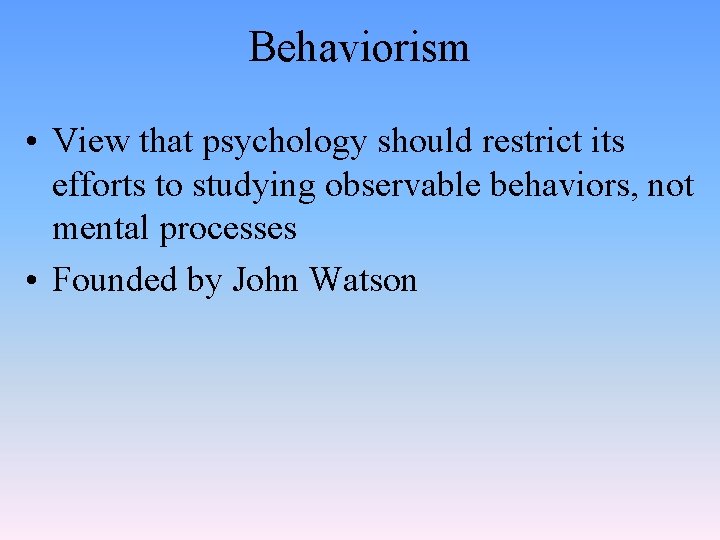 Behaviorism

• View that psychology should restrict its efforts to studying observable behaviors, not mental processes

• Founded by John Watson